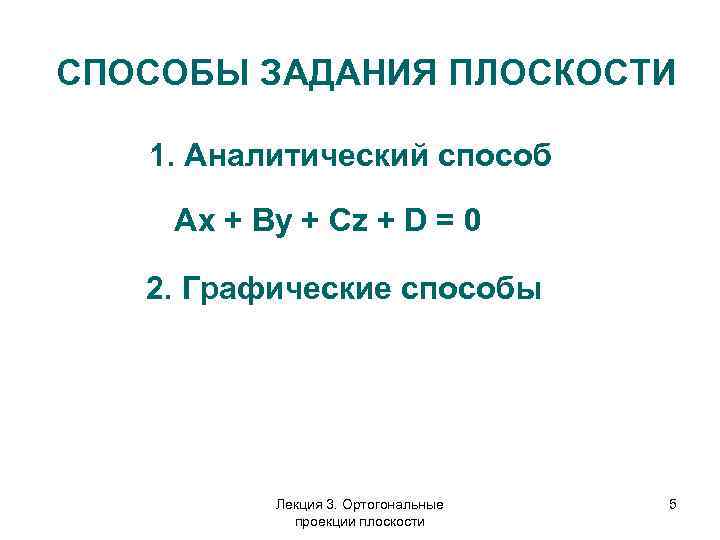 СПОСОБЫ ЗАДАНИЯ ПЛОСКОСТИ

1. Аналитический способ

$Ax + By + Cz + D = 0$

2. Графические способы

Лекция 3. Ортогональные проекции плоскости

5